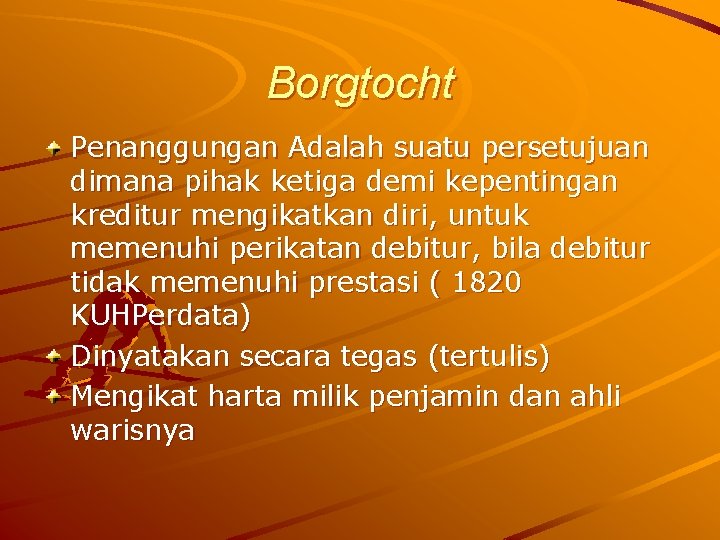 Borgtocht

Penanggungan Adalah suatu persetujuan dimana pihak ketiga demi kepentingan kreditur mengikatkan diri, untuk memenuhi perikatan debitur, bila debitur tidak memenuhi prestasi ( 1820 KUHPerdata)

Dinyatakan secara tegas (tertulis)

Mengikat harta milik penjamin dan ahli warisnya